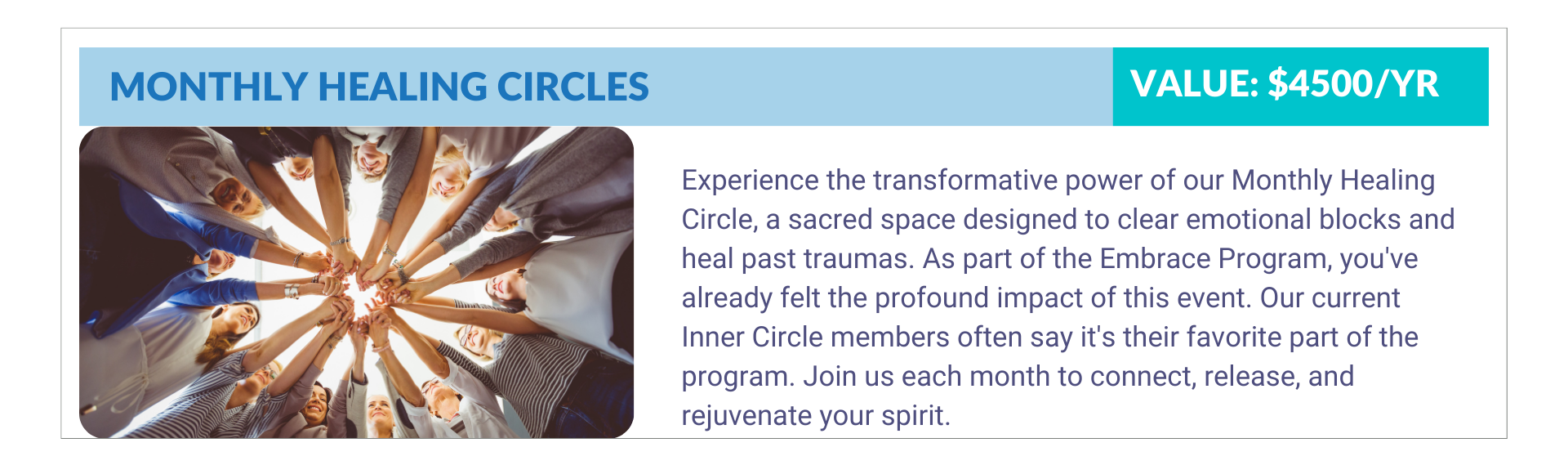 MONTHLY HEALING CIRCLES

VALUE: $4500/YR

Experience the transformative power of our Monthly Healing Circle, a sacred space designed to clear emotional blocks and heal past traumas. As part of the Embrace Program, you've already felt the profound impact of this event. Our current Inner Circle members often say it's their favorite part of the program. Join us each month to connect, release, and rejuvenate your spirit.